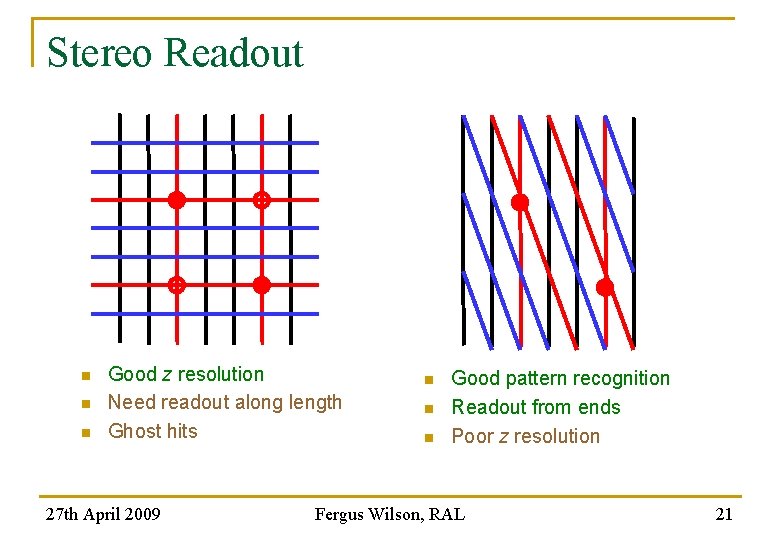 Stereo Readout

- Good $z$ resolution
- Need readout along length
- Ghost hits

- Good pattern recognition
- Readout from ends
- Poor $z$ resolution

27th April 2009 Fergus Wilson, RAL 21